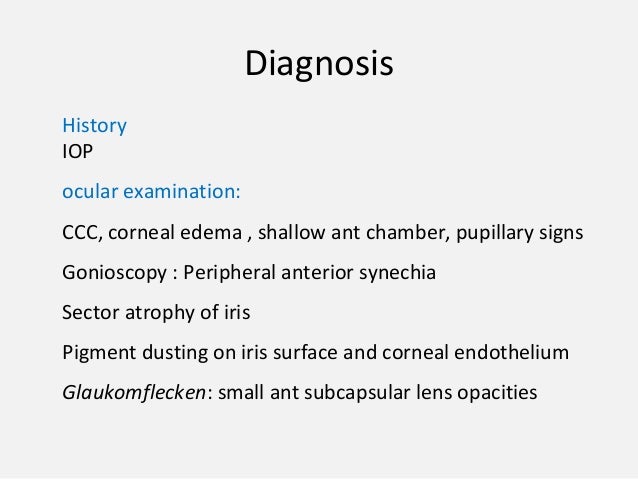 Diagnosis

History
IOP

ocular examination:

CCC, corneal edema , shallow ant chamber, pupillary signs

Gonioscopy : Peripheral anterior synechia

Sector atrophy of iris

Pigment dusting on iris surface and corneal endothelium

Glaukomflecken: small ant subcapsular lens opacities